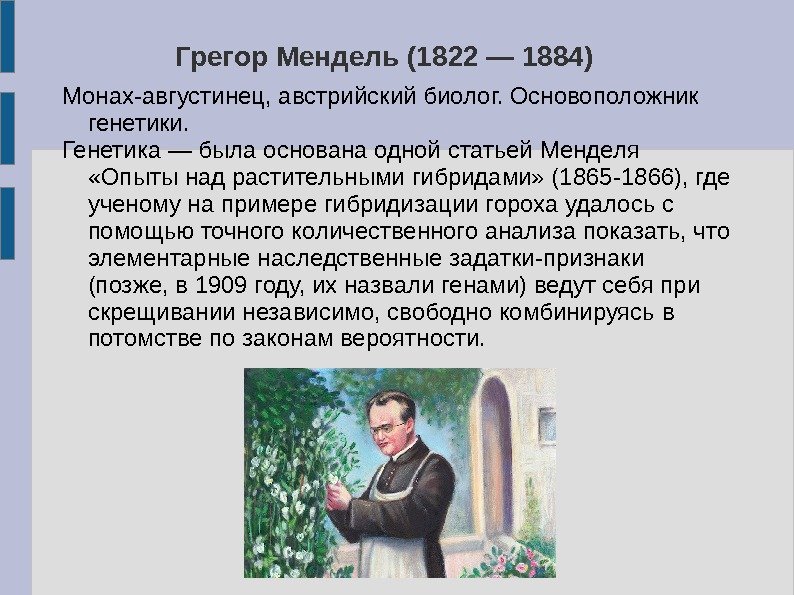 Грегор Мендель (1822 — 1884)

Монах-августинец, австрийский биолог. Основоположник генетики.

Генетика — была основана одной статьей Менделя «Опыты над растительными гибридами» (1865-1866), где ученому на примере гибридизации гороха удалось с помощью точного количественного анализа показать, что элементарные наследственные задатки-признаки (позже, в 1909 году, их назвали генами) ведут себя при скрещивании независимо, свободно комбинируясь в потомстве по законам вероятности.